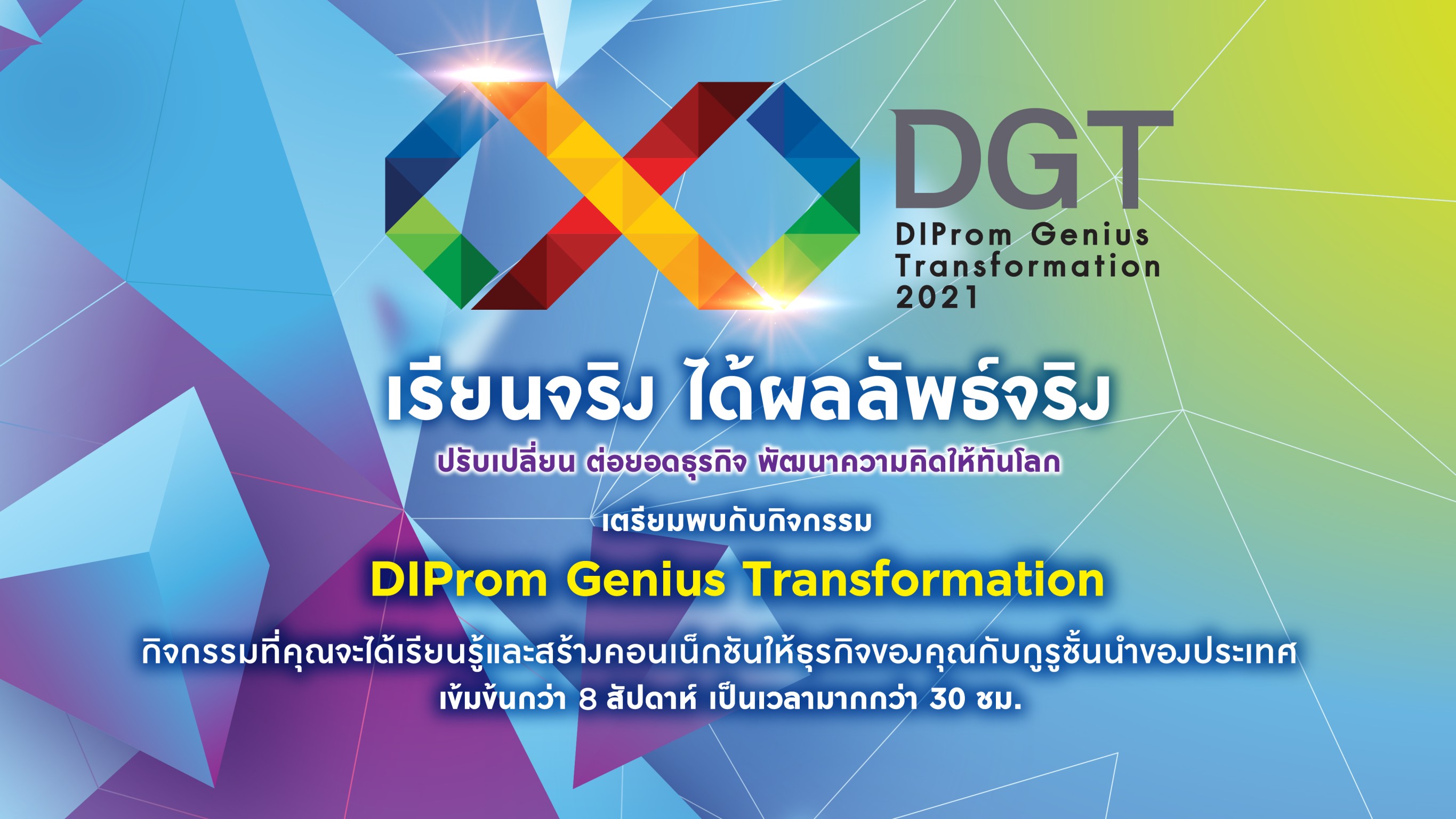 DGT
DIProm Genius Transformation 2021

เรียนจริง ได้ผลลัพธ์จริง

ปรับเปลี่ยน ต่อยอดธุรกิจ พัฒนาความคิดให้ทันโลก

เตรียมพบกับกิจกรรม

DIProm Genius Transformation

กิจกรรมที่คุณจะได้เรียนรู้และสร้างคอนเน็กชันให้ธุรกิจของคุณกับกูรูชั้นนำของประเทศ
เข้มข้นกว่า 8 สัปดาห์ เป็นเวลามากกว่า 30 ชม.